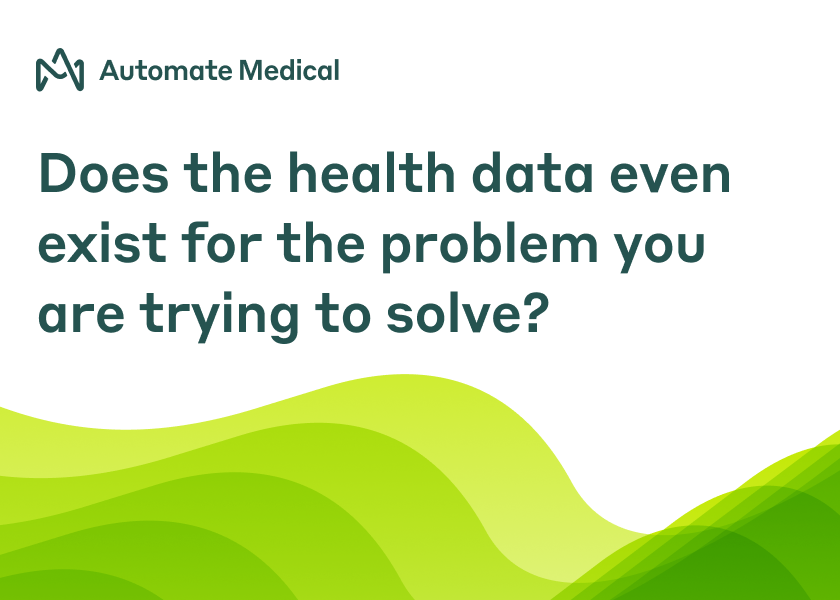 Automate Medical

Does the health data even exist for the problem you are trying to solve?